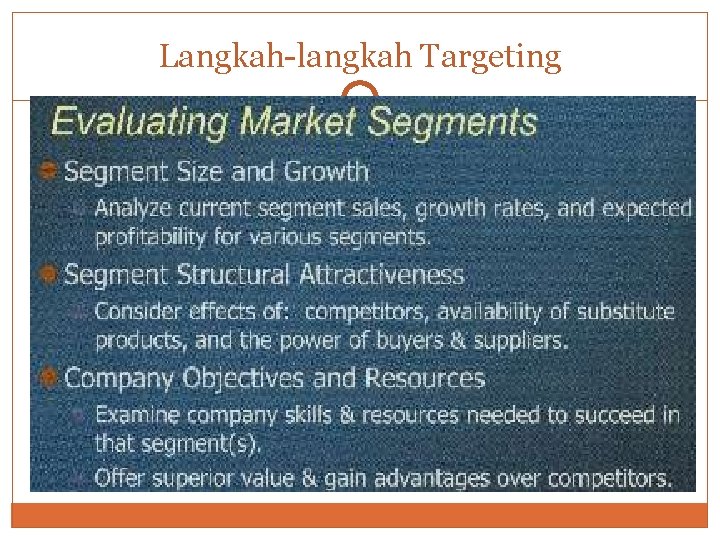 Langkah-langkah Targeting

Evaluating Market Segments

Segment Size and Growth

Analyze current segment sales, growth rates, and expected profitability for various segments.

Segment Structural Attractiveness

Consider effects of: competitors, availability of substitute products, and the power of buyers & suppliers.

Company Objectives and Resources

Examine company skills & resources needed to succeed in that segment(s).

Offer superior value & gain advantages over competitors.